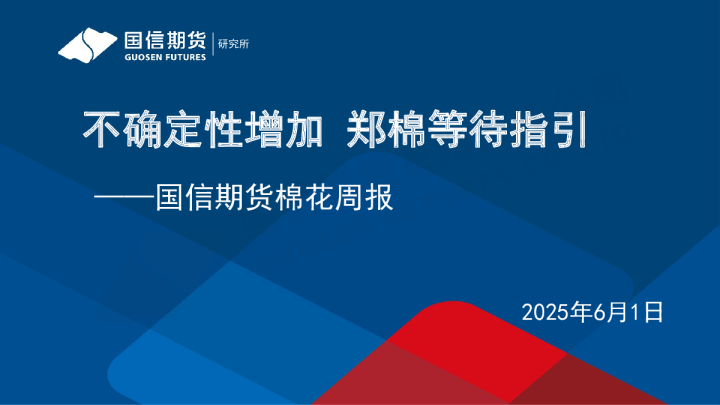 国信期货
GUOSEN FUTURES
研究所

不确定性增加 郑棉等待指引

——国信期货棉花周报

2025年6月1日